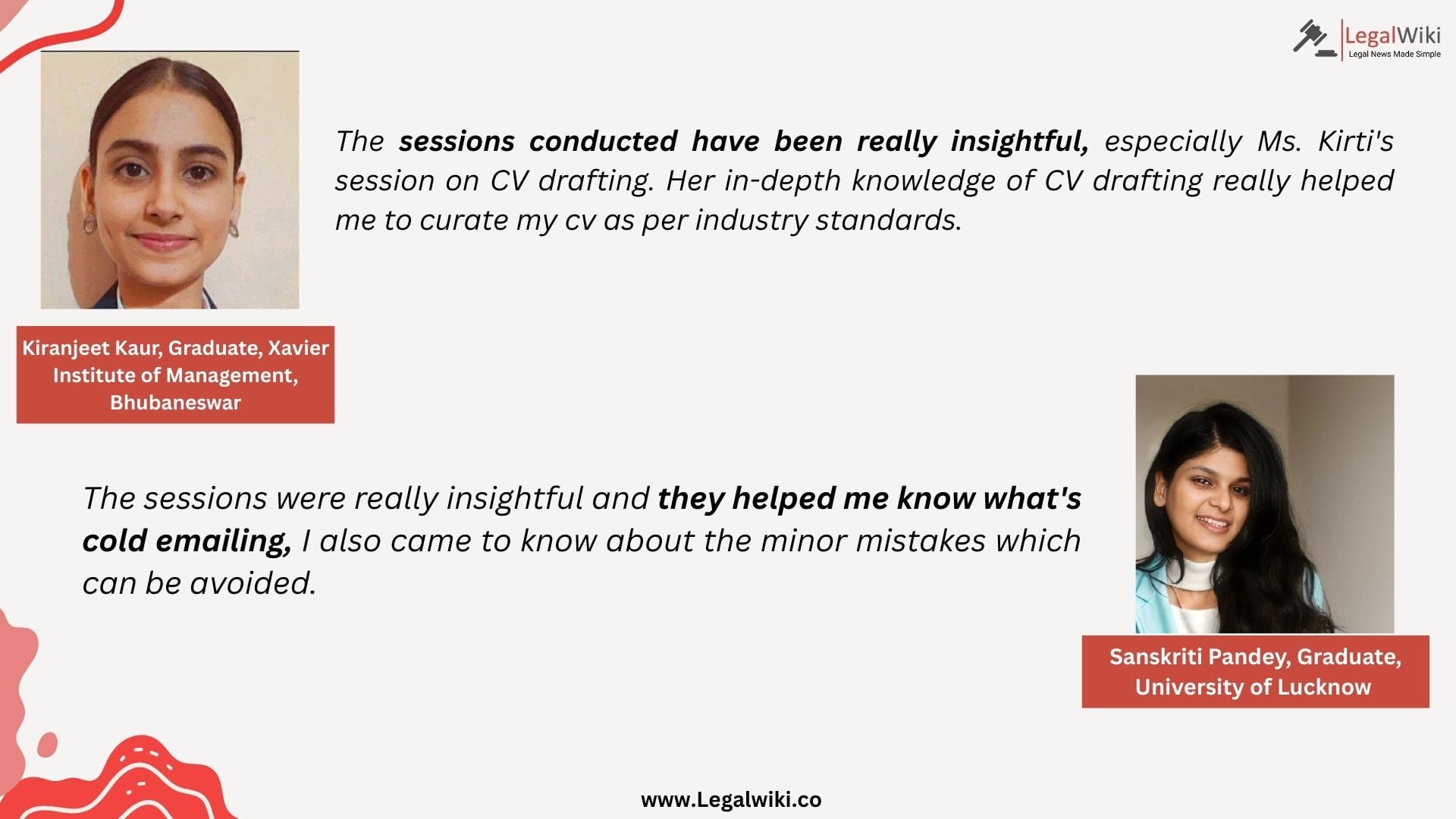 LegalWiki
Legal News Made Simple

The sessions conducted have been really insightful, especially Ms. Kirti's session on CV drafting. Her in-depth knowledge of CV drafting really helped me to curate my cv as per industry standards.

Kiranjeet Kaur, Graduate, Xavier Institute of Management, Bhubaneswar

The sessions were really insightful and they helped me know what's cold emailing, I also came to know about the minor mistakes which can be avoided.

Sanskriti Pandey, Graduate, University of Lucknow

www.Legalwiki.co